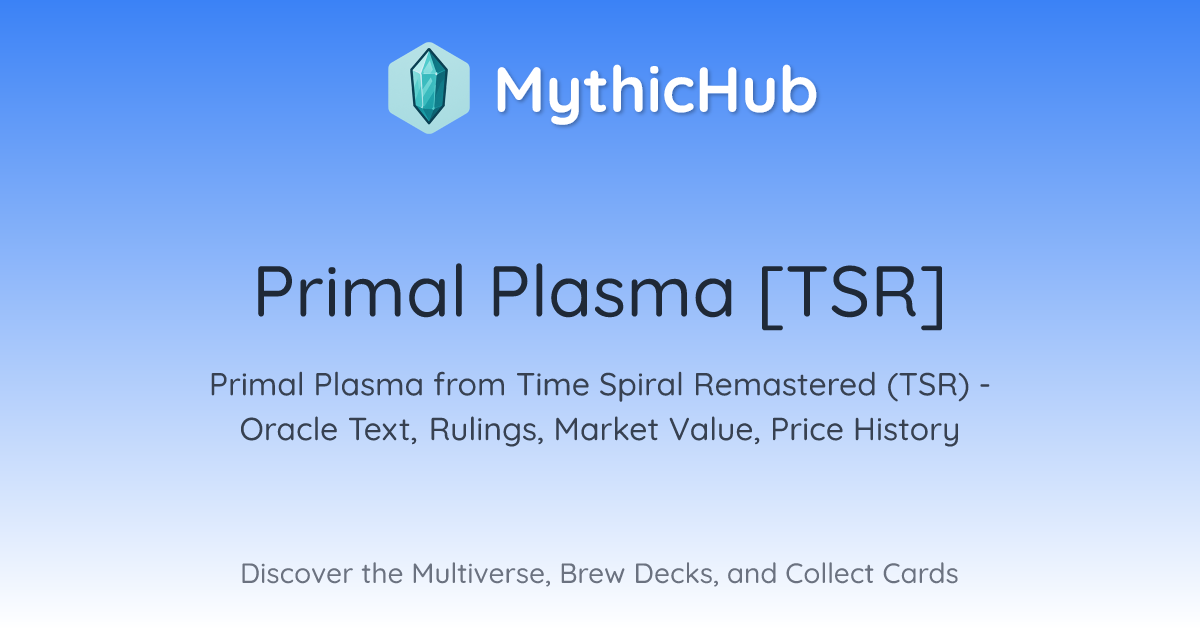 MythicHub

Primal Plasma [TSR]

Primal Plasma from Time Spiral Remastered (TSR) - Oracle Text, Rulings, Market Value, Price History

Discover the Multiverse, Brew Decks, and Collect Cards